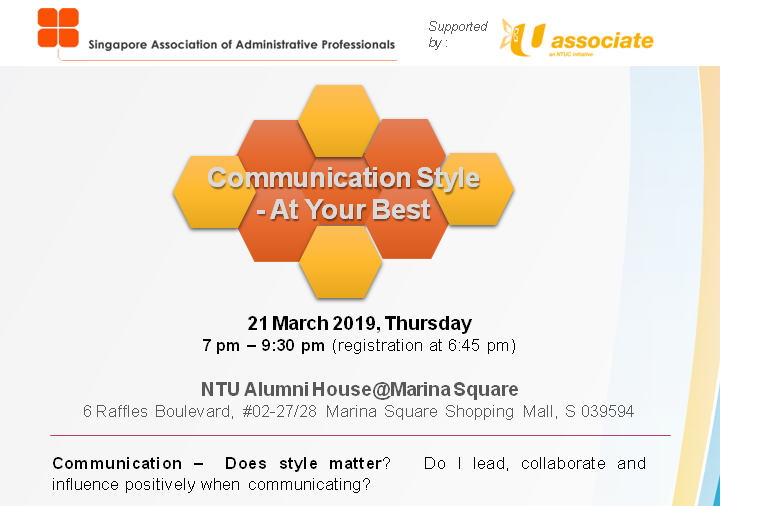 Singapore Association of Administrative Professionals

Supported by :

U associate
an NTUC initiative

Communication Style - At Your Best

21 March 2019, Thursday
7 pm – 9:30 pm (registration at 6:45 pm)

NTU Alumni House@Marina Square
6 Raffles Boulevard, #02-27/28 Marina Square Shopping Mall, S 039594

Communication – Does style matter? Do I lead, collaborate and influence positively when communicating?